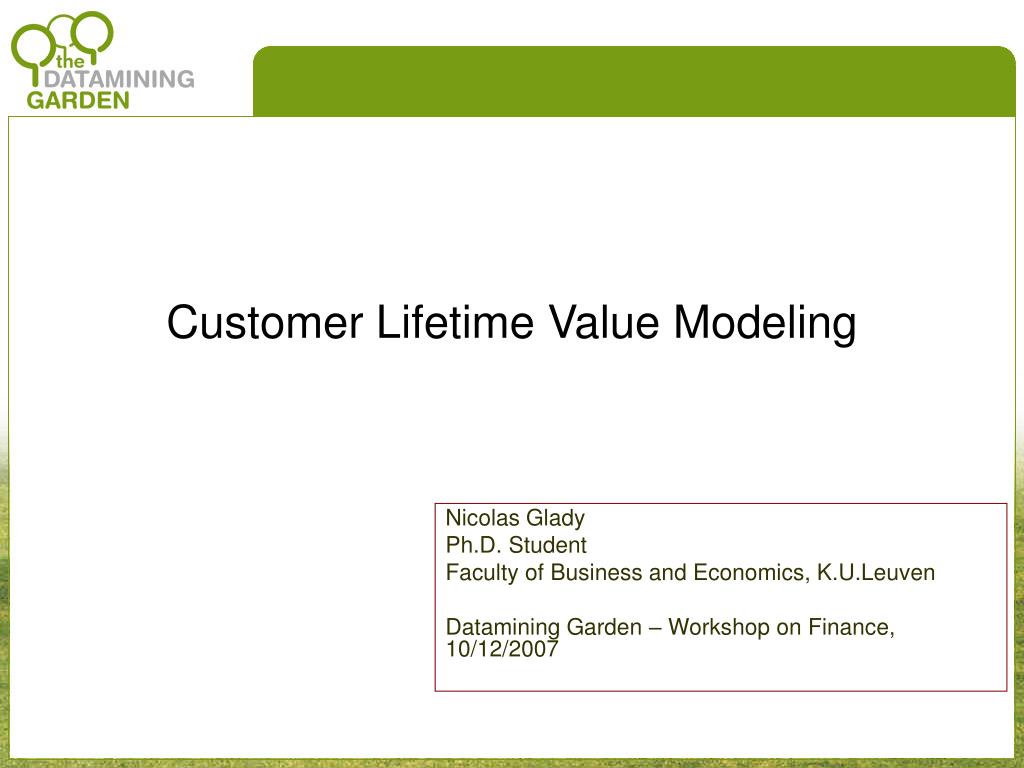 the
DATAMINING
GARDEN

Customer Lifetime Value Modeling

Nicolas Glady
Ph.D. Student
Faculty of Business and Economics, K.U.Leuven

Datamining Garden – Workshop on Finance, 10/12/2007